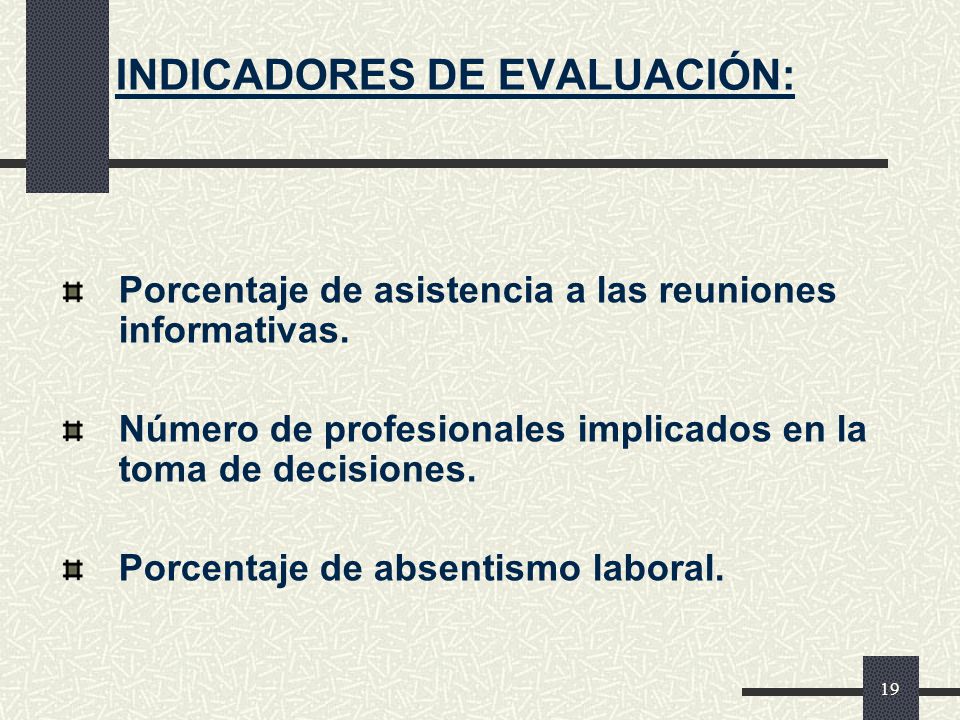 INDICADORES DE EVALUACIÓN:

Porcentaje de asistencia a las reuniones informativas.

Número de profesionales implicados en la toma de decisiones.

Porcentaje de absentismo laboral.

19